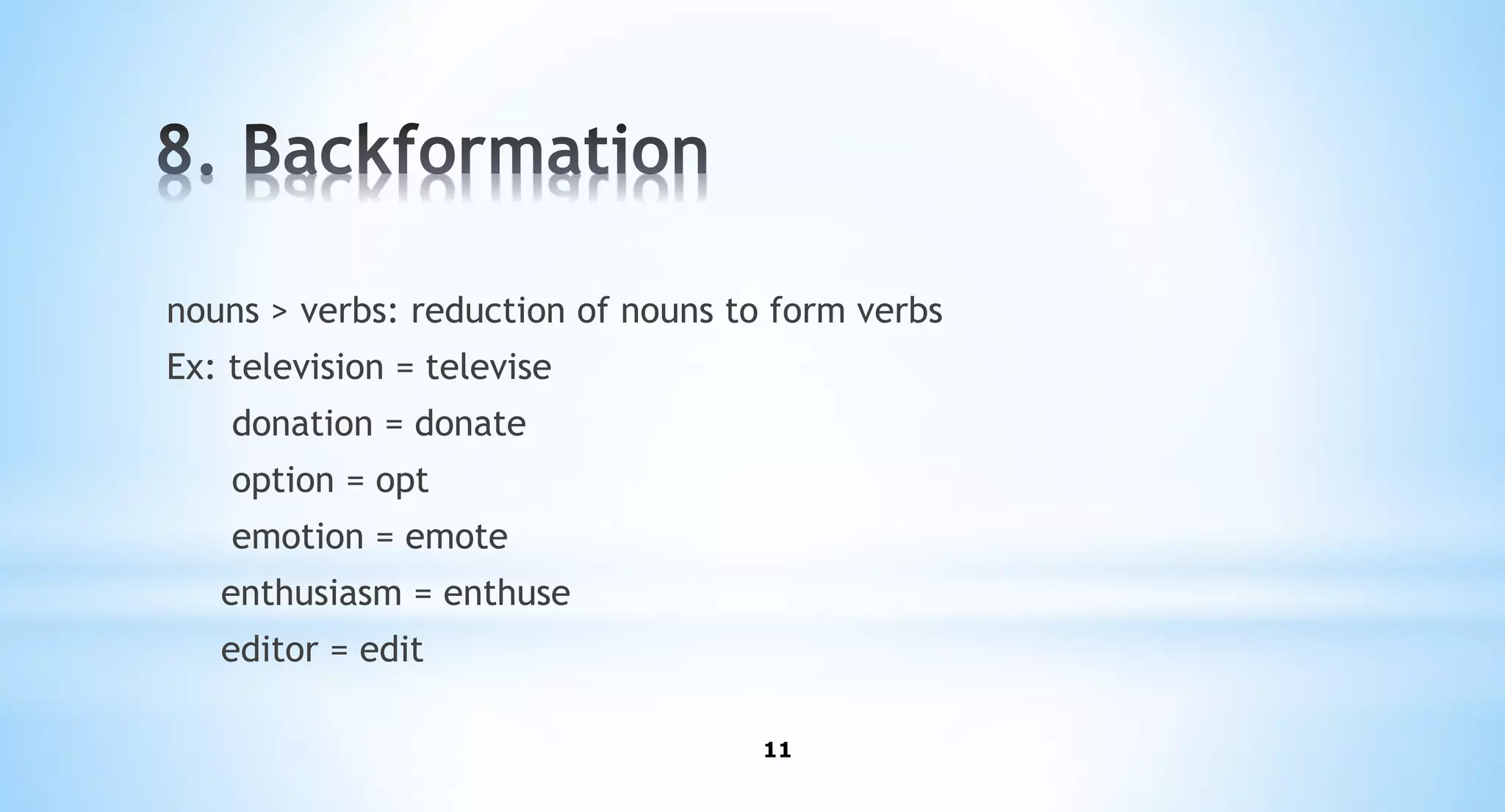 8. Backformation

nouns > verbs: reduction of nouns to form verbs

Ex: television = televise

donation = donate

option = opt

emotion = emote

enthusiasm = enthuse

editor = edit

11